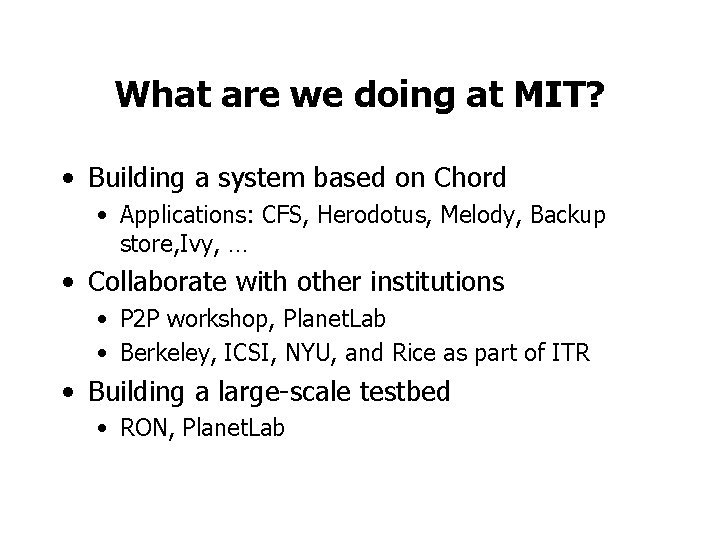 What are we doing at MIT?

• Building a system based on Chord
  • Applications: CFS, Herodotus, Melody, Backup store,Ivy, …
• Collaborate with other institutions
  • P2P workshop, PlanetLab
  • Berkeley, ICSI, NYU, and Rice as part of ITR
• Building a large-scale testbed
  • RON, PlanetLab